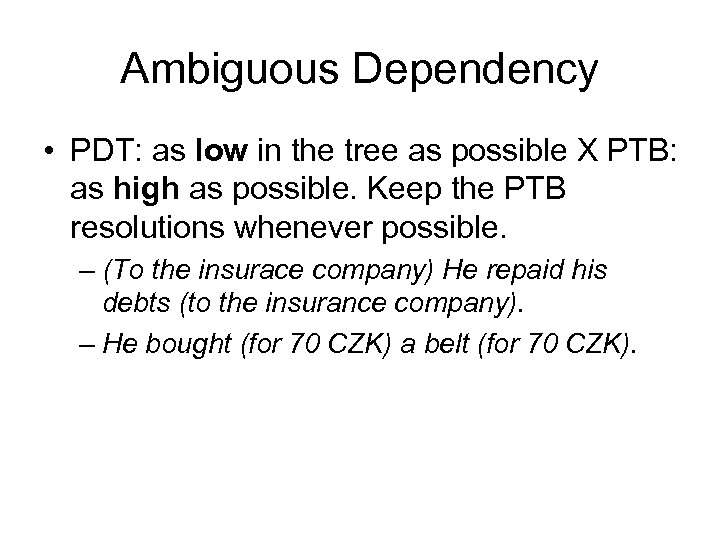 Ambiguous Dependency

• PDT: as low in the tree as possible X PTB: as high as possible. Keep the PTB resolutions whenever possible.

– (To the insurace company) He repaid his debts (to the insurance company).

– He bought (for 70 CZK) a belt (for 70 CZK).